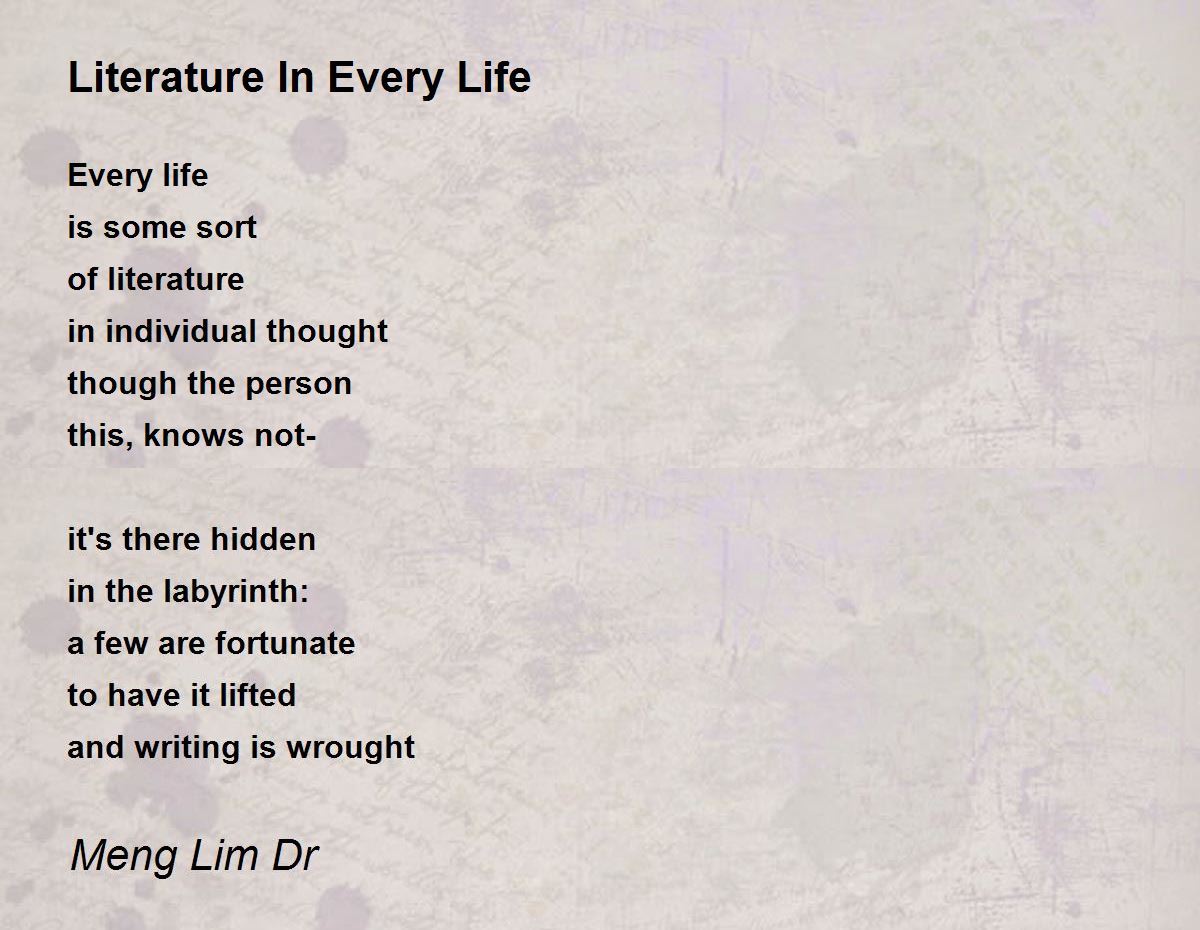 Literature In Every Life

Every life
is some sort
of literature
in individual thought
though the person
this, knows not-

it's there hidden
in the labyrinth:
a few are fortunate
to have it lifted
and writing is wrought

Meng Lim Dr